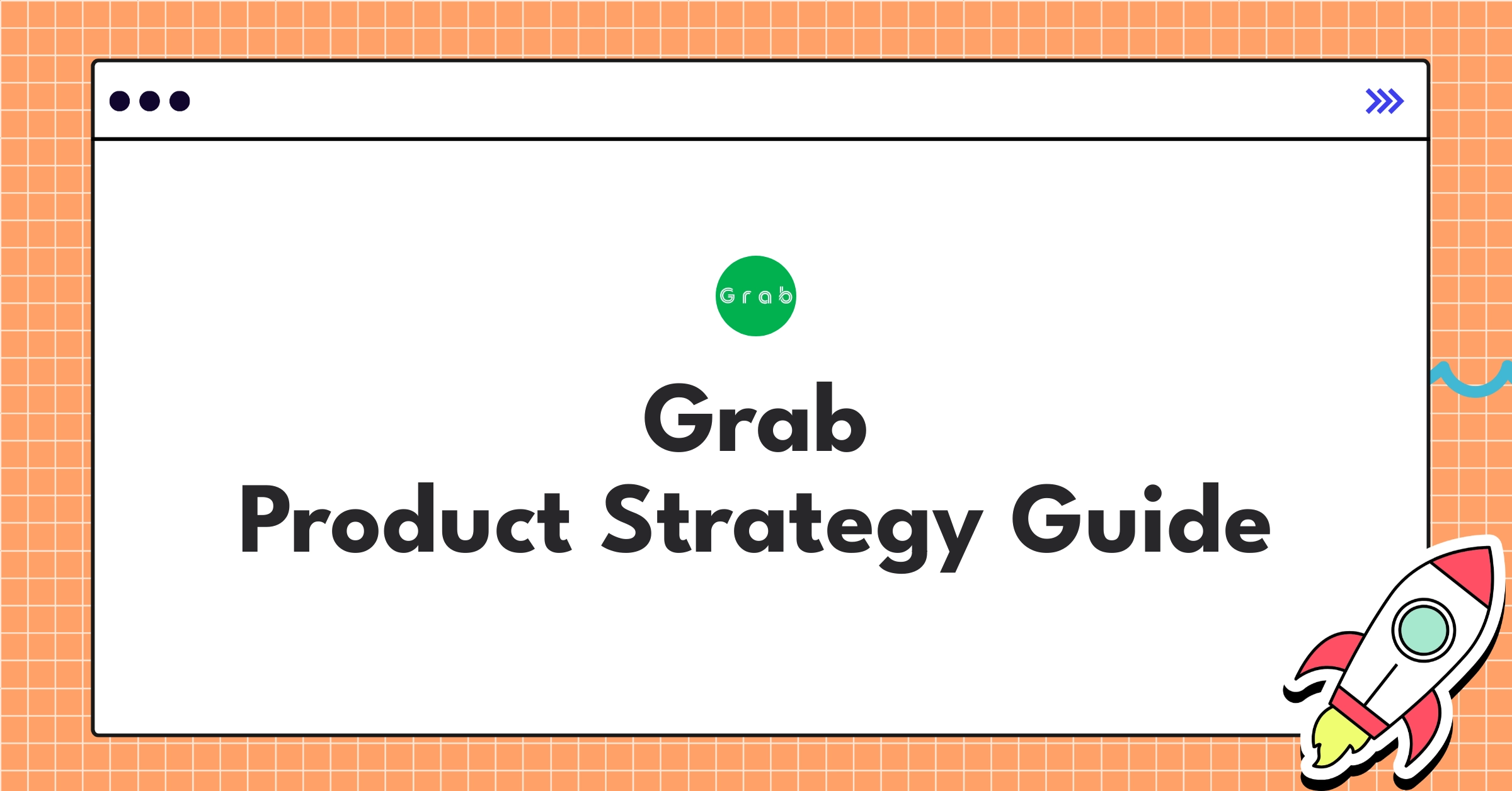 Grab

Grab
Product Strategy Guide